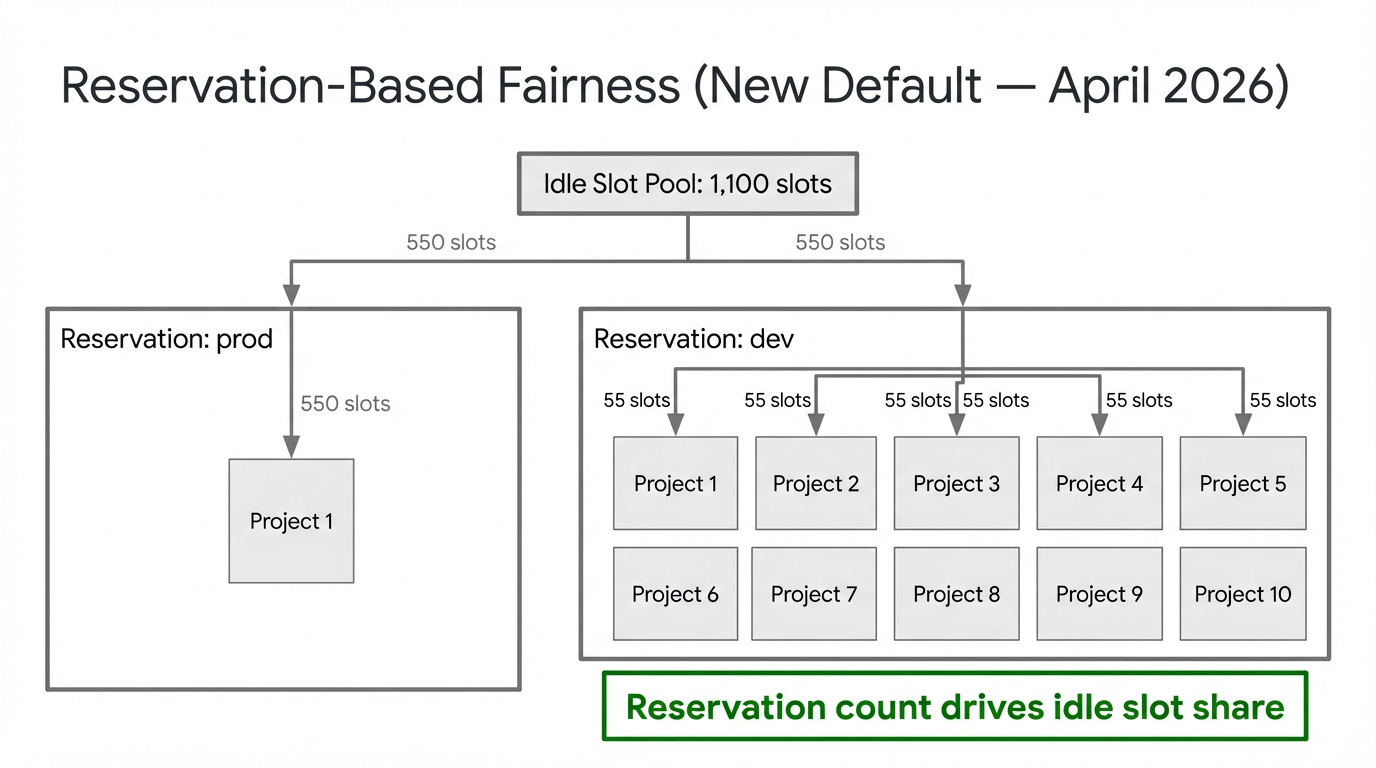 Reservation-Based Fairness (New Default — April 2026)

Idle Slot Pool: 1,100 slots

550 slots

550 slots

Reservation: prod

550 slots

Project 1

Reservation: dev

55 slots

55 slots

55 slots

55 slots

55 slots

55 slots

Project 1

Project 2

Project 3

Project 4

Project 5

Project 6

Project 7

Project 8

Project 9

Project 10

Reservation count drives idle slot share